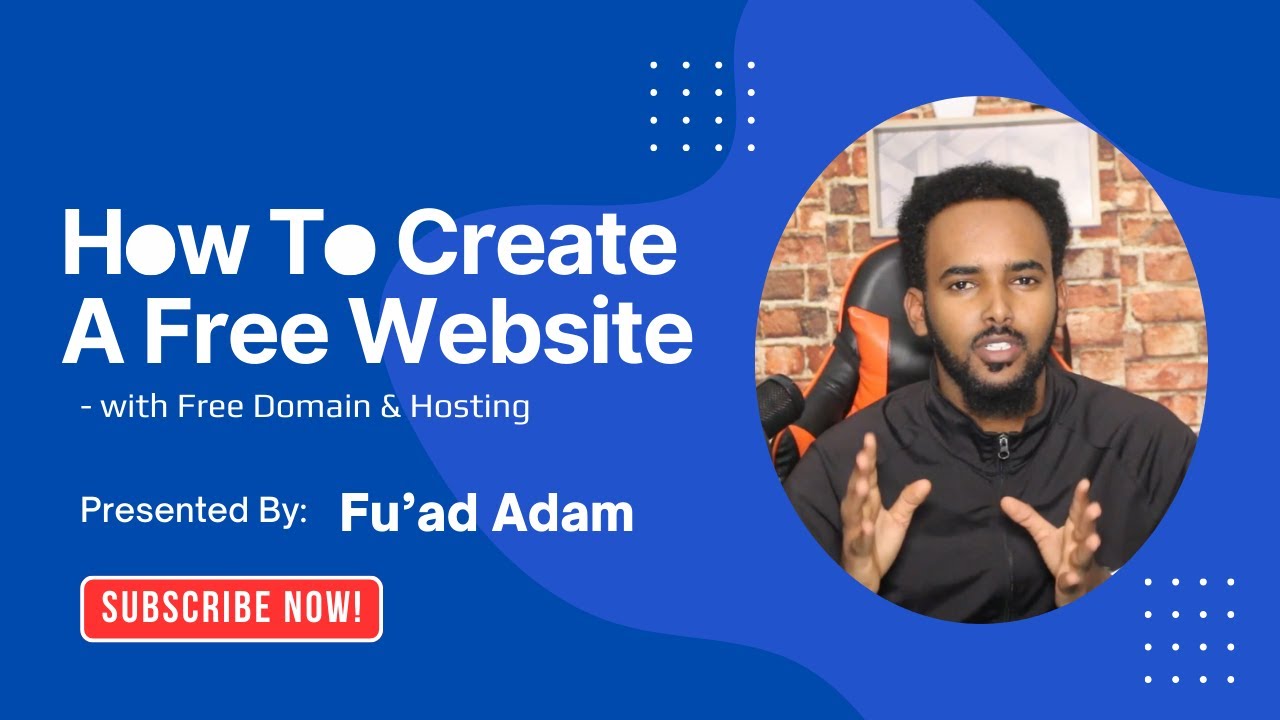 How To Create A Free Website
- with Free Domain & Hosting

Presented By: Fu’ad Adam

SUBSCRIBE NOW!